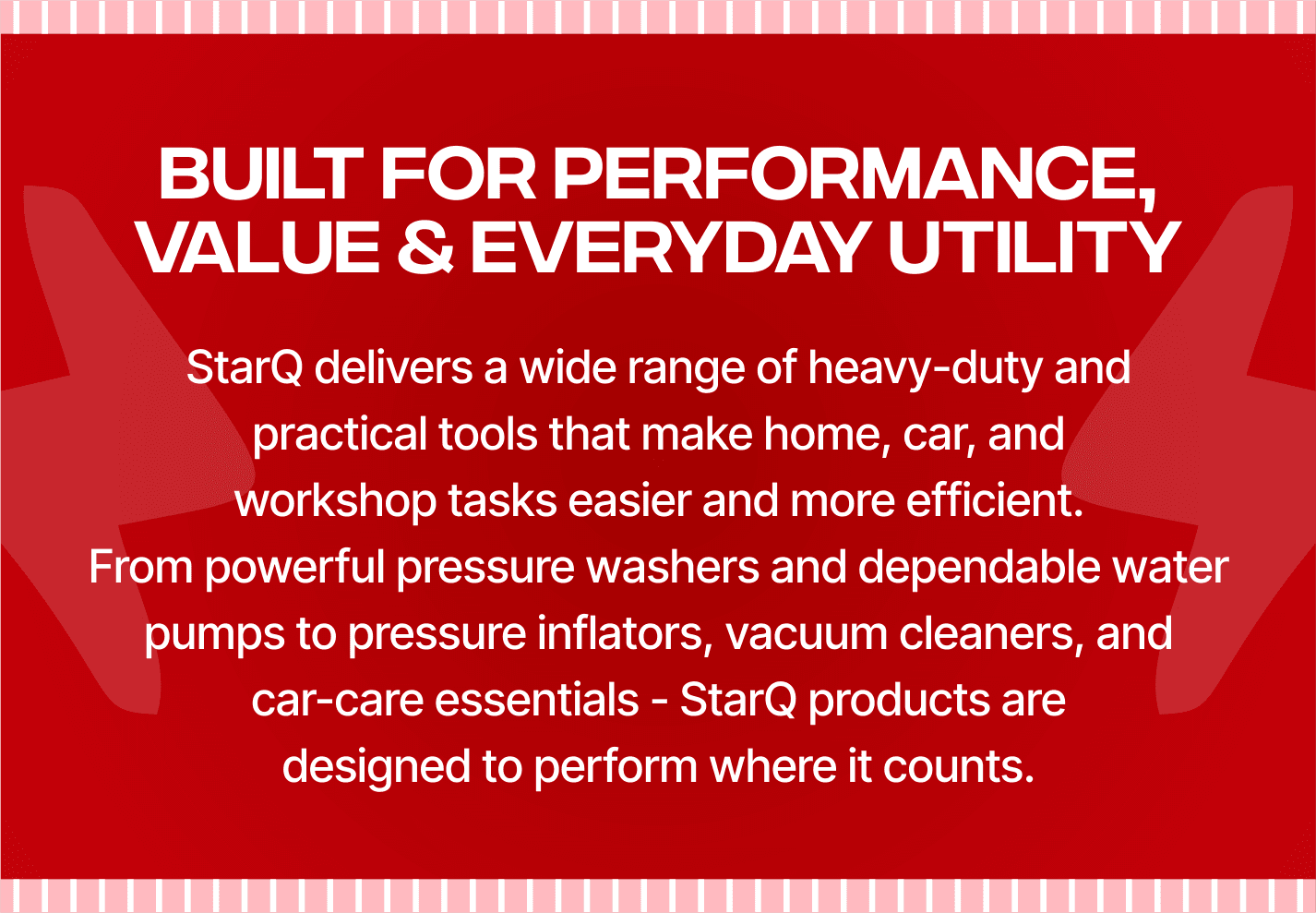 BUILT FOR PERFORMANCE, VALUE & EVERYDAY UTILITY

StarQ delivers a wide range of heavy-duty and practical tools that make home, car, and workshop tasks easier and more efficient. From powerful pressure washers and dependable water pumps to pressure inflators, vacuum cleaners, and car-care essentials - StarQ products are designed to perform where it counts.